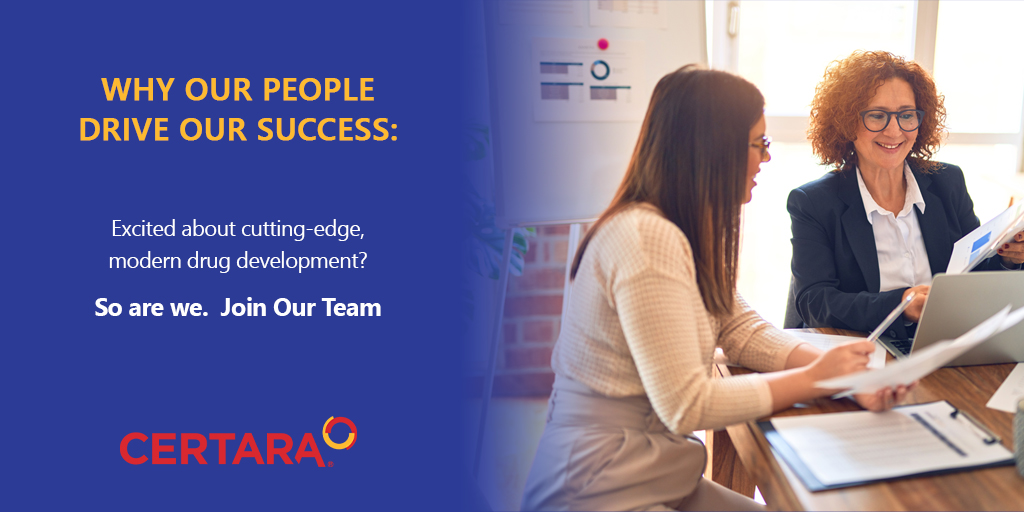 WHY OUR PEOPLE DRIVE OUR SUCCESS:

Excited about cutting-edge, modern drug development?

So are we. Join Our Team

CERTARA